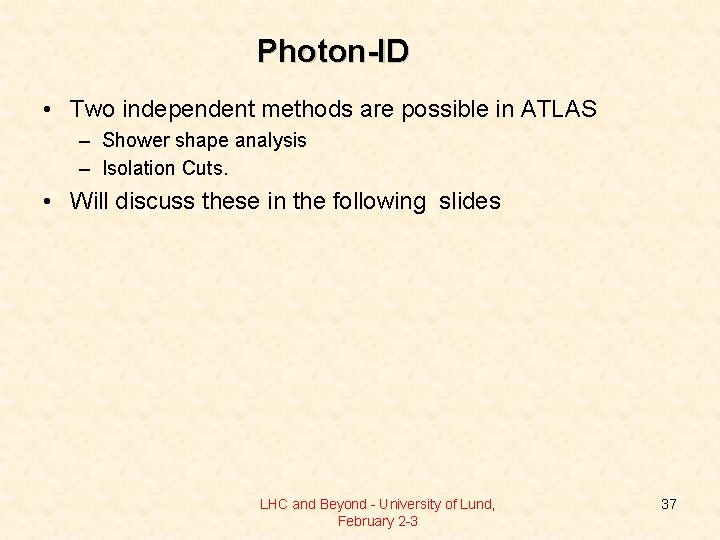 Photon-ID

• Two independent methods are possible in ATLAS
– Shower shape analysis
– Isolation Cuts.

• Will discuss these in the following slides

LHC and Beyond - University of Lund, February 2-3

37